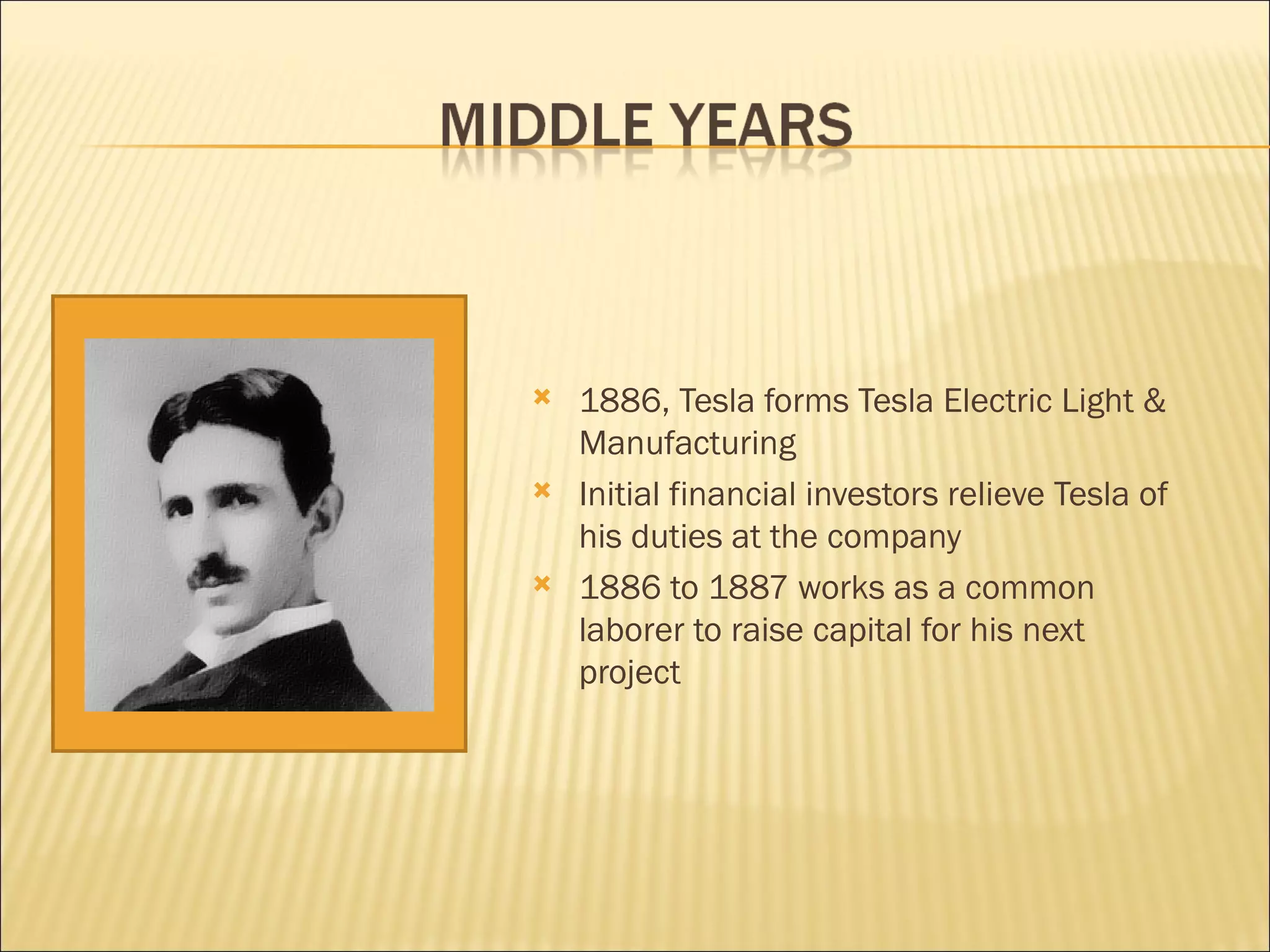 MIDDLE YEARS

1886, Tesla forms Tesla Electric Light & Manufacturing

Initial financial investors relieve Tesla of his duties at the company

1886 to 1887 works as a common laborer to raise capital for his next project